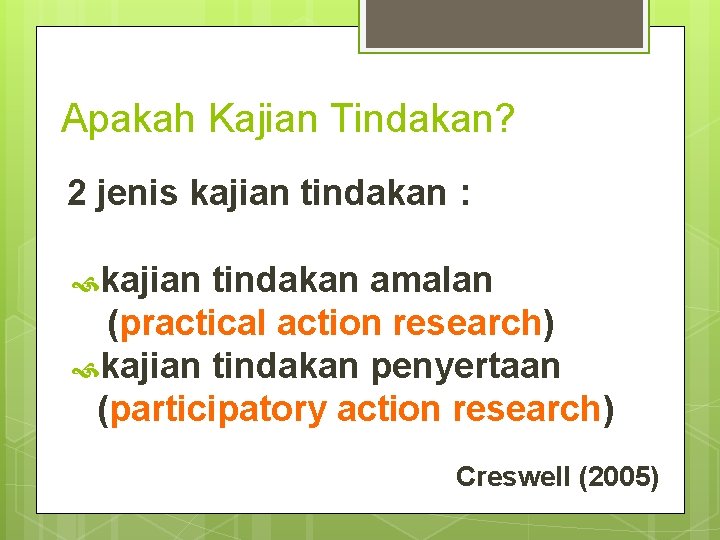 Apakah Kajian Tindakan?

2 jenis kajian tindakan :

kajian tindakan amalan (practical action research)
kajian tindakan penyertaan (participatory action research)

Creswell (2005)